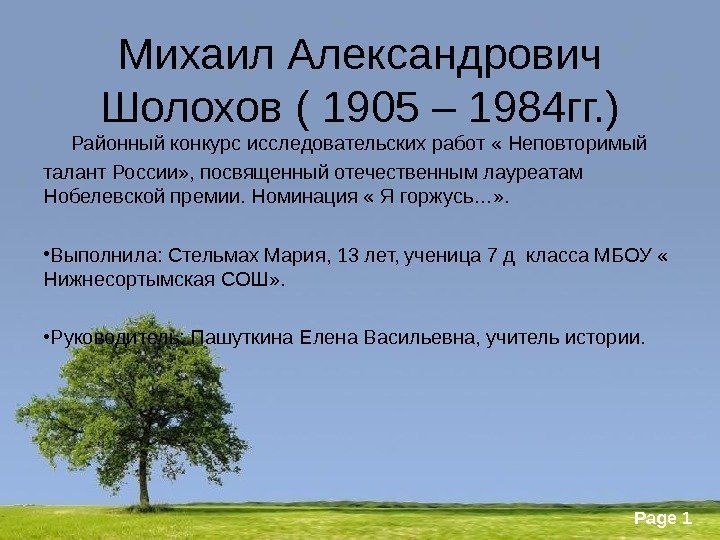 Михаил Александрович Шолохов ( 1905 – 1984гг.)

Районный конкурс исследовательских работ « Неповторимый талант России», посвященный отечественным лауреатам Нобелевской премии. Номинация « Я горжусь…».

•Выполнила: Стельмах Мария, 13 лет, ученица 7 д класса МБОУ « Нижнесортымская СОШ».

•Руководитель: Пашуткина Елена Васильевна, учитель истории.

Page 1